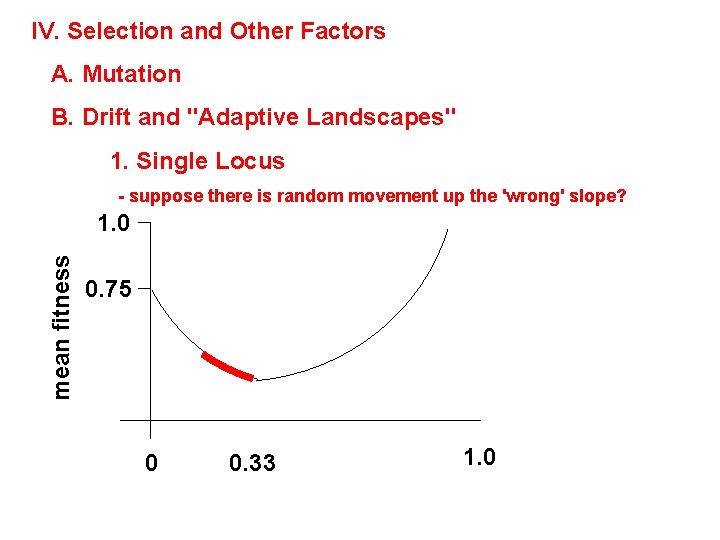 IV. Selection and Other Factors

A. Mutation

B. Drift and "Adaptive Landscapes"

1. Single Locus

- suppose there is random movement up the 'wrong' slope?

1.0

0.75

mean fitness

0

0.33

1.0